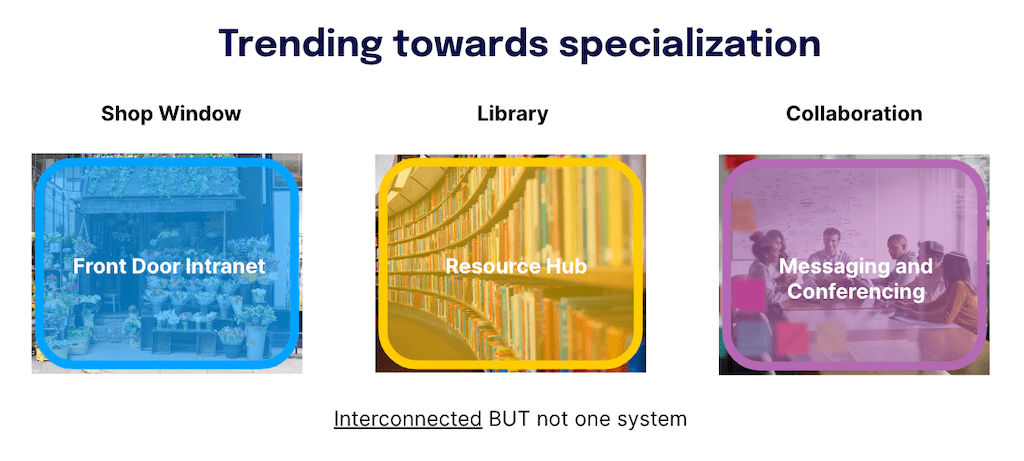 Trending towards specialization

Shop Window

Front Door Intranet

Library

Resource Hub

Collaboration

Messaging and Conferencing

Interconnected BUT not one system